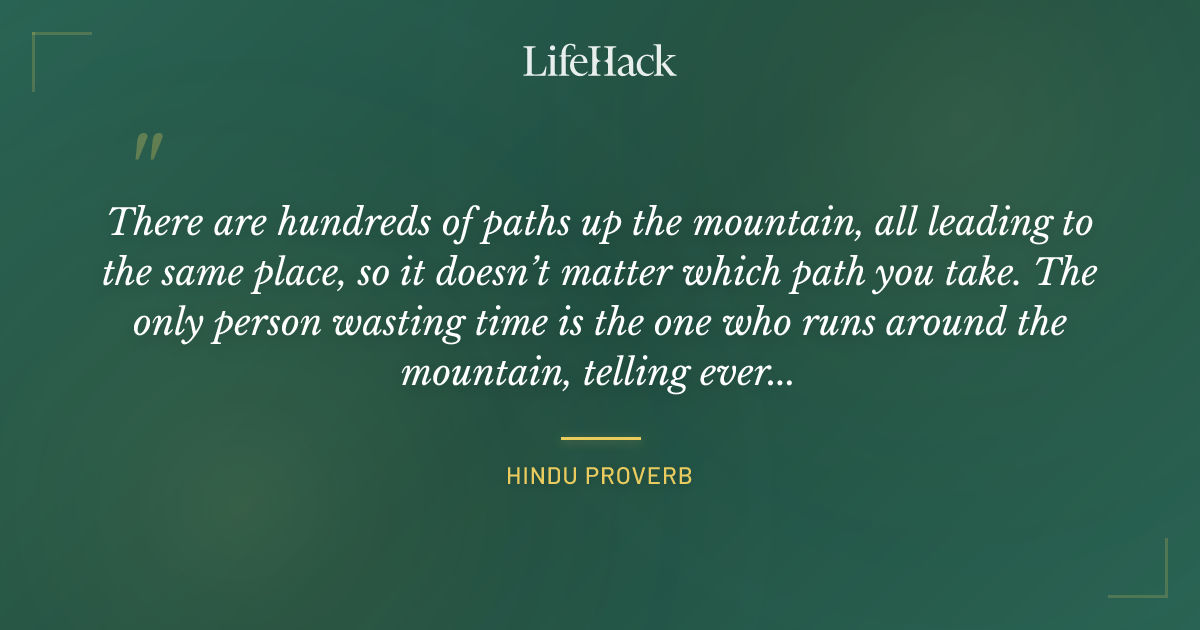 LifeHack

"

There are hundreds of paths up the mountain, all leading to the same place, so it doesn't matter which path you take. The only person wasting time is the one who runs around the mountain, telling ever...

HINDU PROVERB